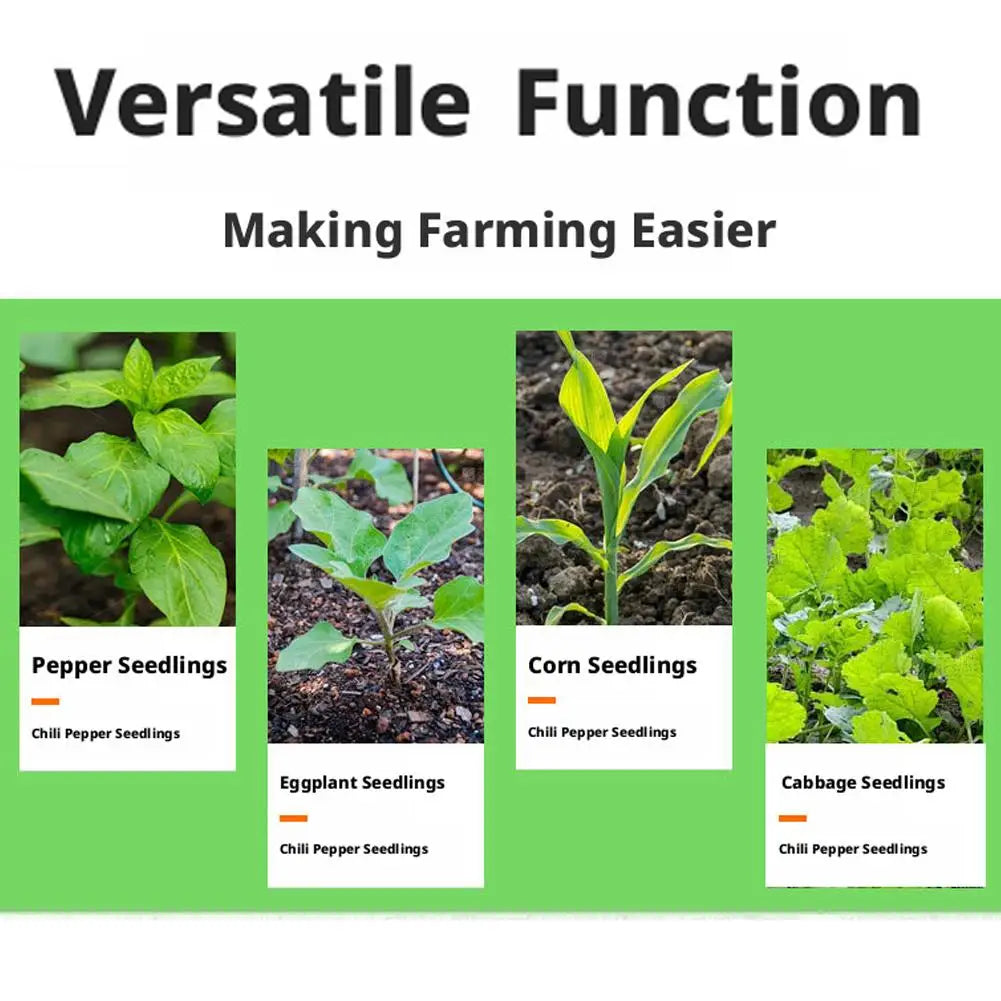 Versatile Function

Making Farming Easier

Pepper Seedlings

Chili Pepper Seedlings

Eggplant Seedlings

Chili Pepper Seedlings

Corn Seedlings

Chili Pepper Seedlings

Cabbage Seedlings

Chili Pepper Seedlings